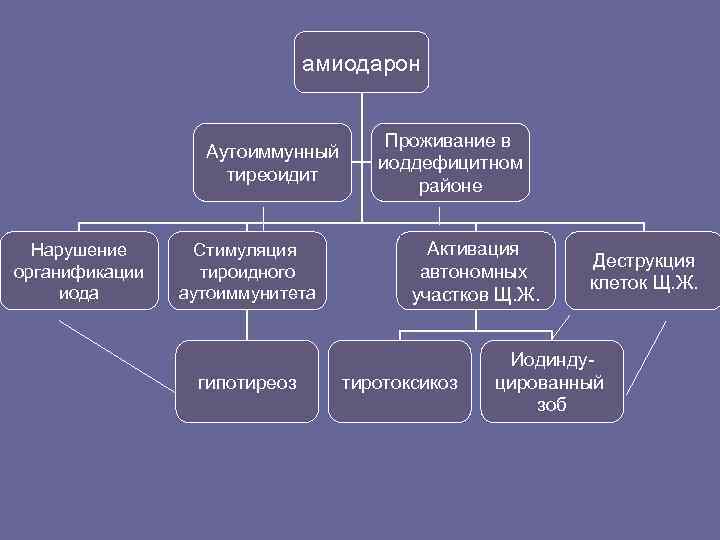 амиодарон

Аутоиммунный тиреоидит

Проживание в иоддефицитном районе

Нарушение органификации иода

Стимуляция тироидного аутоиммунитета

Активация автономных участков Щ.Ж.

Деструкция клеток Щ.Ж.

гипотиреоз

тиротоксикоз

Иодиндуцированный зоб